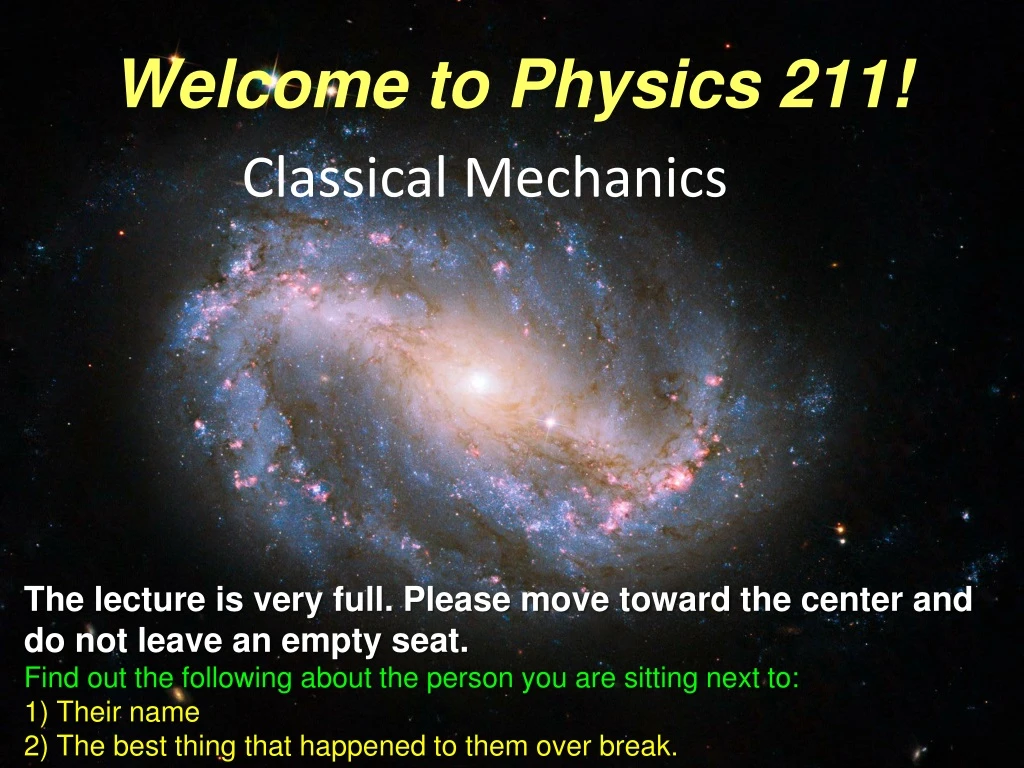 Welcome to Physics 211!

Classical Mechanics

The lecture is very full. Please move toward the center and do not leave an empty seat.
Find out the following about the person you are sitting next to:
1) Their name
2) The best thing that happened to them over break.